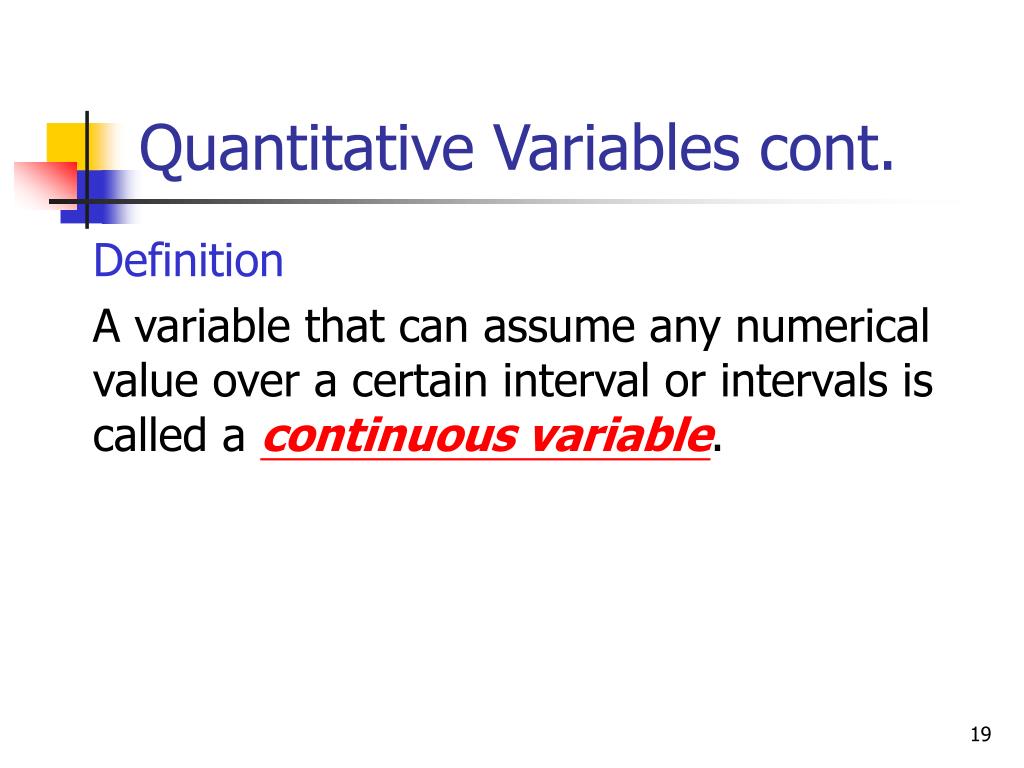 Quantitative Variables cont.

Definition

A variable that can assume any numerical value over a certain interval or intervals is called a continuous variable.

19